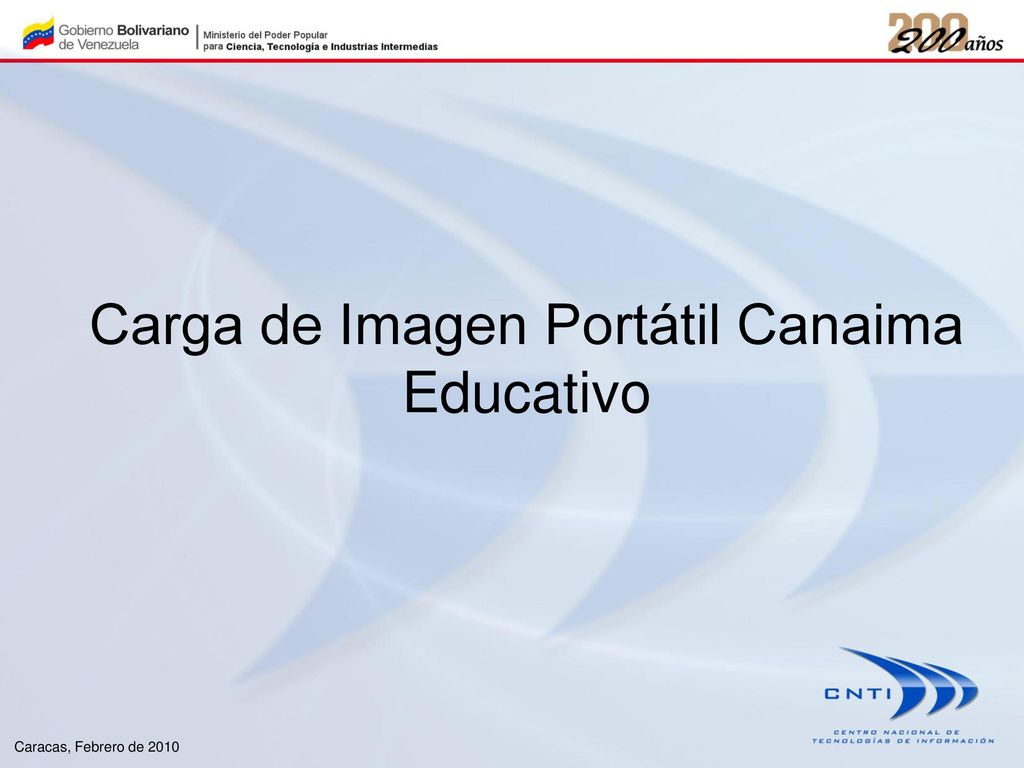 Gobierno Bolivariano de Venezuela

Ministerio del Poder Popular para Ciencia, Tecnología e Industrias Intermedias

200 años

Carga de Imagen Portátil Canaima Educativo

CNTI
CENTRO NACIONAL DE TECNOLOGÍAS DE INFORMACIÓN

Caracas, Febrero de 2010